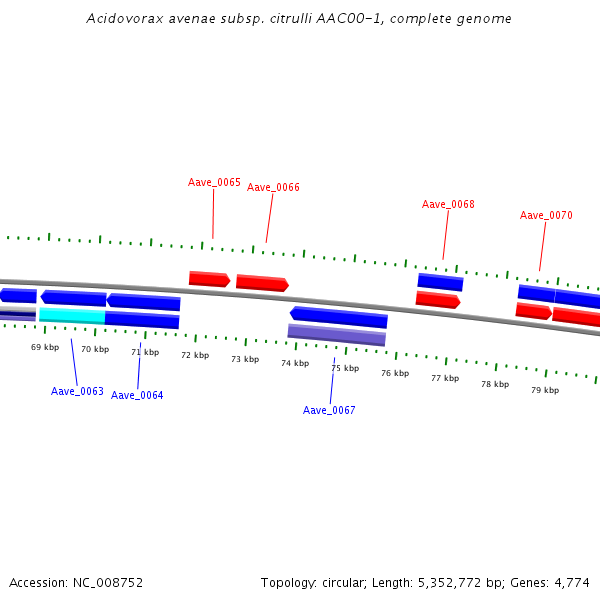 Acidovorax avenae subsp. citrulli AAC00-1, complete genome

Aave_0065
Aave_0066
Aave_0068
Aave_0070

69 kbp
70 kbp
71 kbp
72 kbp
73 kbp
74 kbp
75 kbp
76 kbp
77 kbp
78 kbp
79 kbp

Aave_0063
Aave_0064
Aave_0067

Accession: NC_008752

Topology: circular; Length: 5,352,772 bp; Genes: 4,774